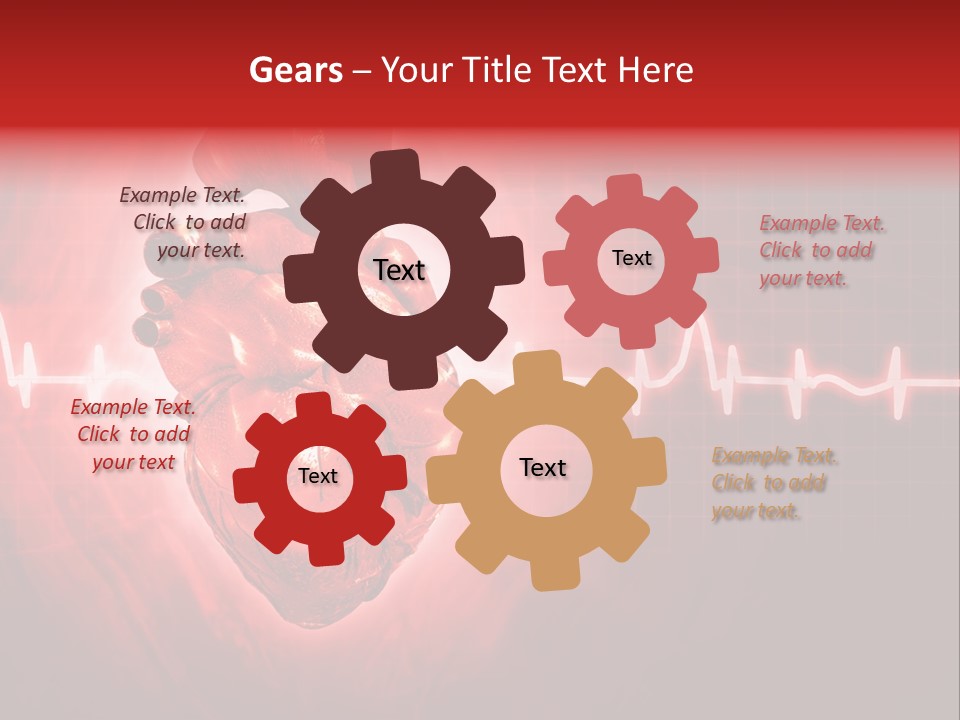 Gears – Your Title Text Here

Example Text. Click to add your text.

Text

Text

Example Text. Click to add your text.

Example Text. Click to add your text

Text

Text

Example Text. Click to add your text.